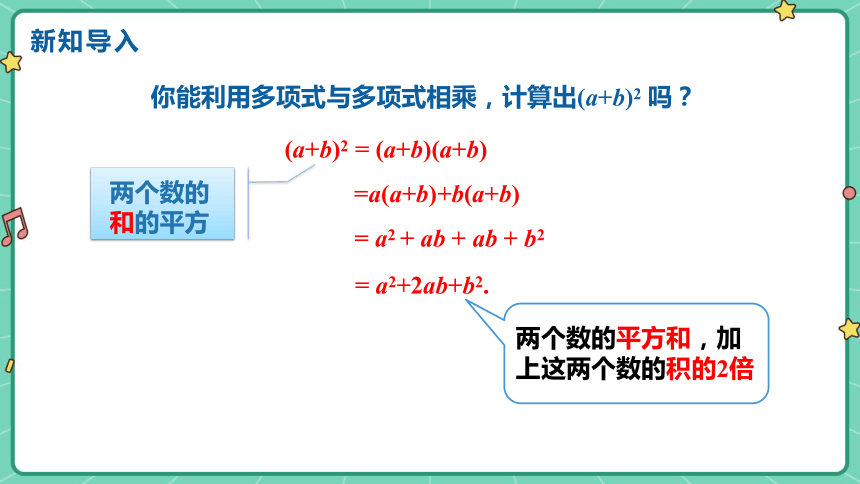 新知导入

你能利用多项式与多项式相乘，计算出$(a+b)^2$ 吗？

两个数的和的平方

$(a+b)^2 = (a+b)(a+b)$

$=a(a+b)+b(a+b)$

$= a^2 + ab + ab + b^2$

$= a^2+2ab+b^2.$

两个数的平方和，加上这两个数的积的2倍